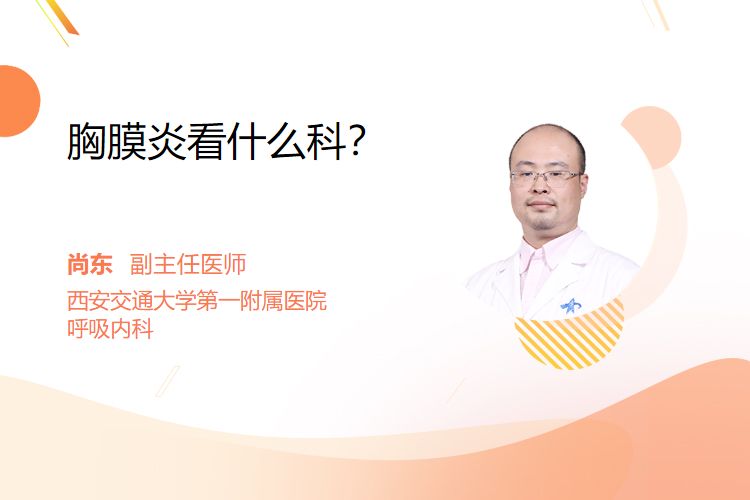 胸膜炎看什么科?

尚东 副主任医师
西安交通大学第一附属医院
呼吸内科